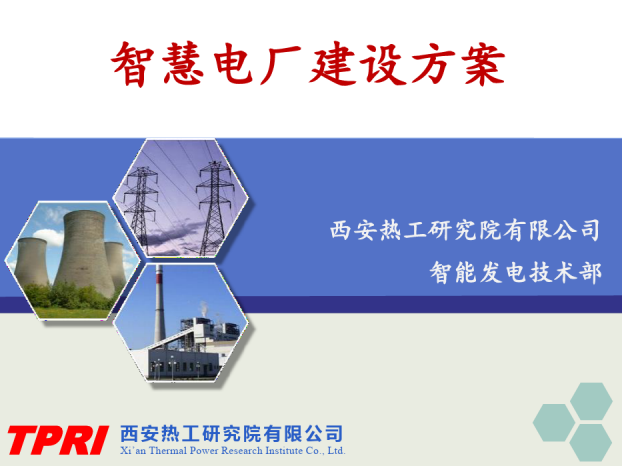 智慧电厂建设方案

西安热工研究院有限公司
智能发电技术部

TPRI 西安热工研究院有限公司
Xi'an Thermal Power Research Institute Co., Ltd.